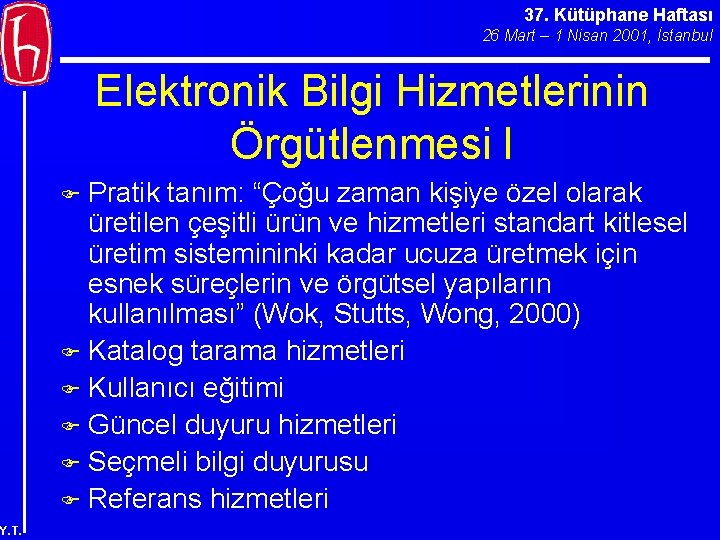 37. Kütüphane Haftası
26 Mart – 1 Nisan 2001, İstanbul

Elektronik Bilgi Hizmetlerinin Örgütlenmesi I

Pratik tanım: “Çoğu zaman kişiye özel olarak üretilen çeşitli ürün ve hizmetleri standart kitlesel üretim sistemininki kadar ucuza üretmek için esnek süreçlerin ve örgütsel yapıların kullanılması” (Wok, Stutts, Wong, 2000)

Katalog tarama hizmetleri

Kullanıcı eğitimi

Güncel duyuru hizmetleri

Seçmeli bilgi duyurusu

Referans hizmetleri

Y.T.